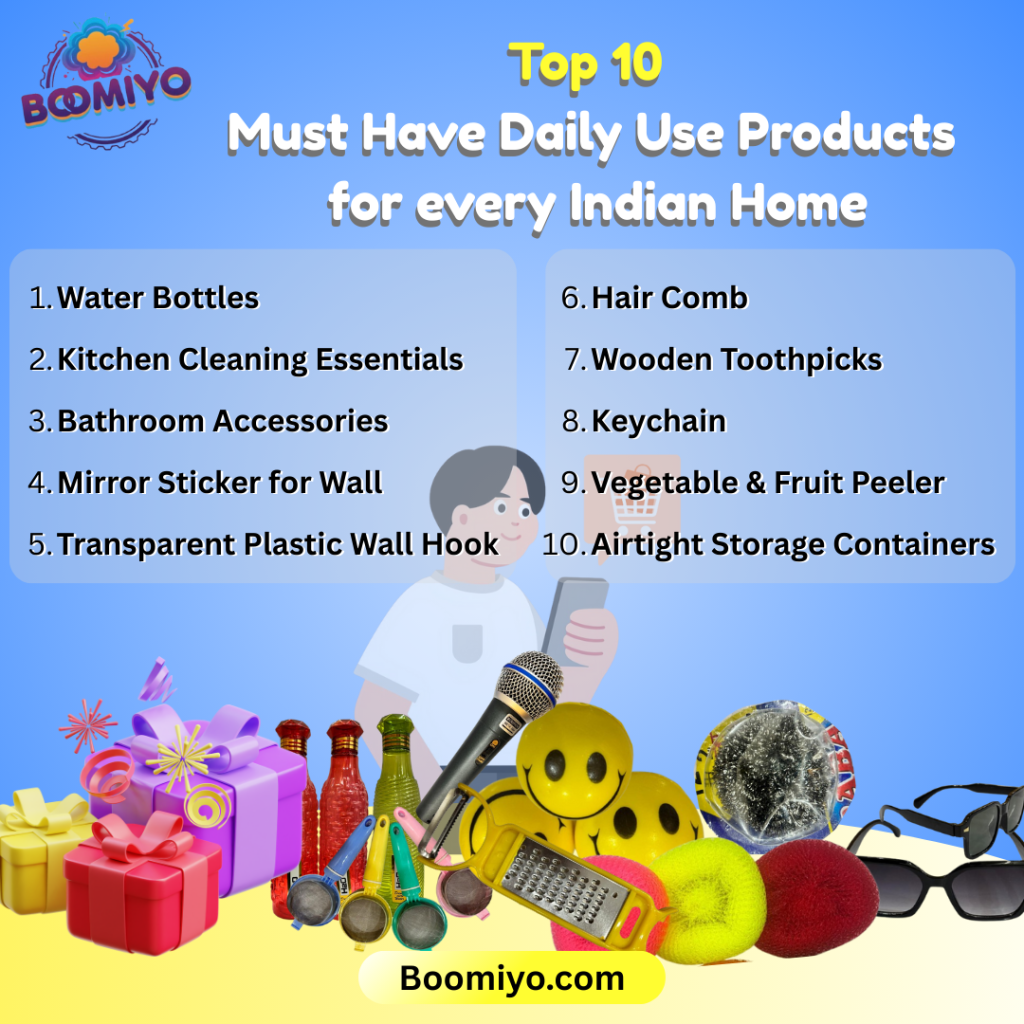 BOOMIYO

Top 10
Must Have Daily Use Products for every Indian Home

1. Water Bottles
2. Kitchen Cleaning Essentials
3. Bathroom Accessories
4. Mirror Sticker for Wall
5. Transparent Plastic Wall Hook

6. Hair Comb
7. Wooden Toothpicks
8. Keychain
9. Vegetable & Fruit Peeler
10. Airtight Storage Containers

Boomiyo.com